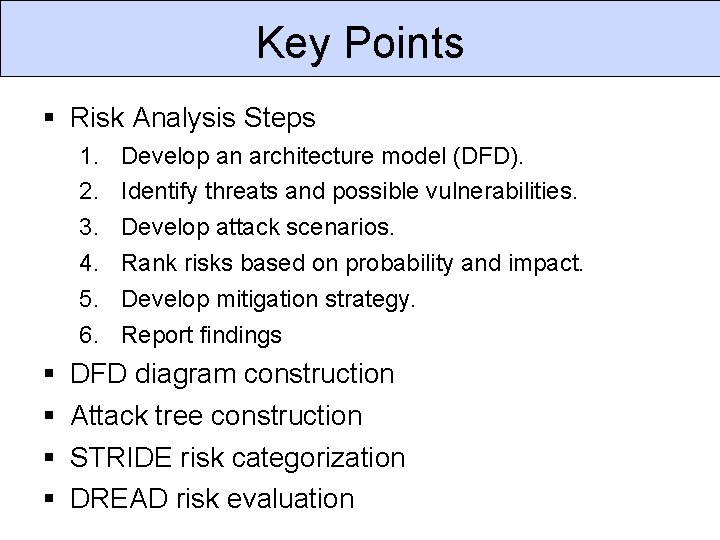 Key Points

▪ Risk Analysis Steps
1. Develop an architecture model (DFD).
2. Identify threats and possible vulnerabilities.
3. Develop attack scenarios.
4. Rank risks based on probability and impact.
5. Develop mitigation strategy.
6. Report findings
▪ DFD diagram construction
▪ Attack tree construction
▪ STRIDE risk categorization
▪ DREAD risk evaluation